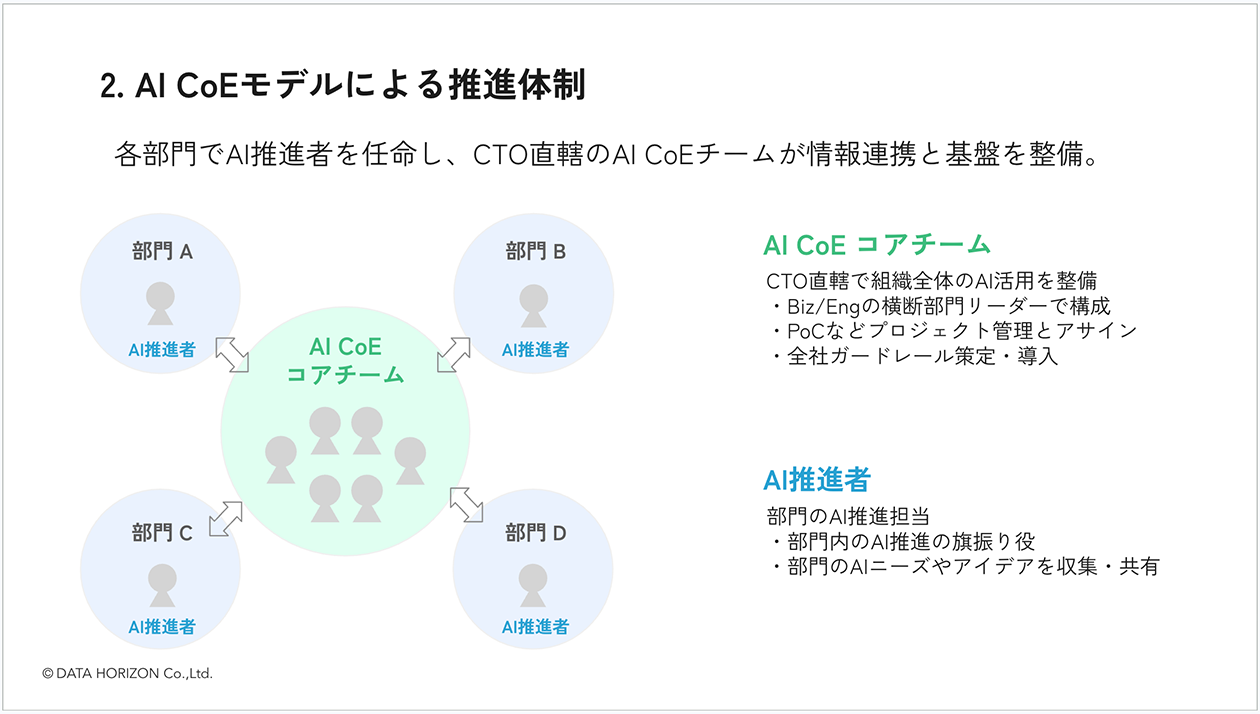 2. AI CoEモデルによる推進体制

各部門でAI推進者を任命し、CTO直轄のAI CoEチームが情報連携と基盤を整備。

部門 A
AI推進者

部門 B
AI推進者

AI CoE
コアチーム

部門 C
AI推進者

部門 D
AI推進者

AI CoE コアチーム
CTO直轄で組織全体のAI活用を整備
・Biz/Engの横断部門リーダーで構成
・PoCなどプロジェクト管理とアサイン
・全社ガードレール策定・導入

AI推進者
部門のAI推進担当
・部門内のAI推進の旗振り役
・部門のAIニーズやアイデアを収集・共有

© DATA HORIZON Co.,Ltd.